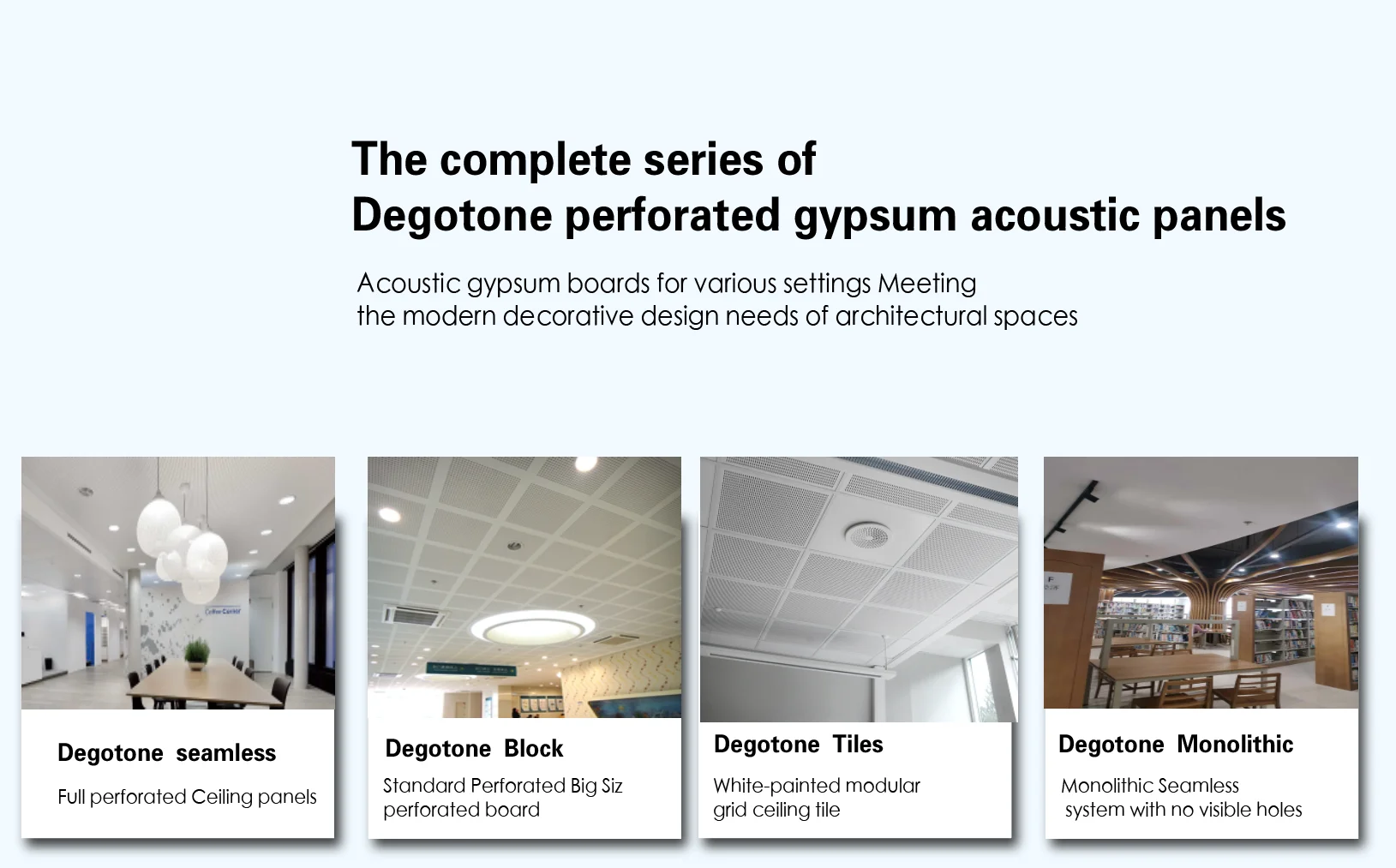 The complete series of
Degotone perforated gypsum acoustic panels

Acoustic gypsum boards for various settings Meeting
the modern decorative design needs of architectural spaces

Degotone seamless

Full perforated Ceiling panels

Degotone Block

Standard Perforated Big Siz perforated board

Degotone Tiles

White-painted modular grid ceiling tile

Degotone Monolithic

Monolithic Seamless system with no visible holes